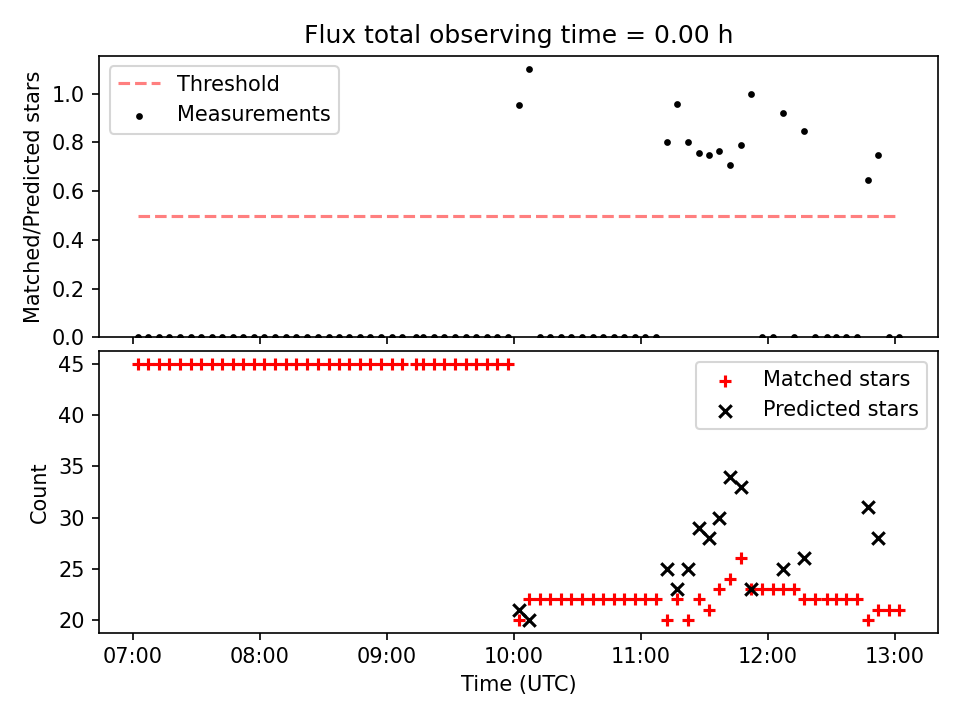 Flux total observing time = 0.00 h

Threshold
Measurements

Matched/Predicted stars

1.0
0.8
0.6
0.4
0.2
0.0

Matched stars
Predicted stars

Count

45
40
35
30
25
20

07:00
08:00
09:00
10:00
11:00
12:00
13:00

Time (UTC)